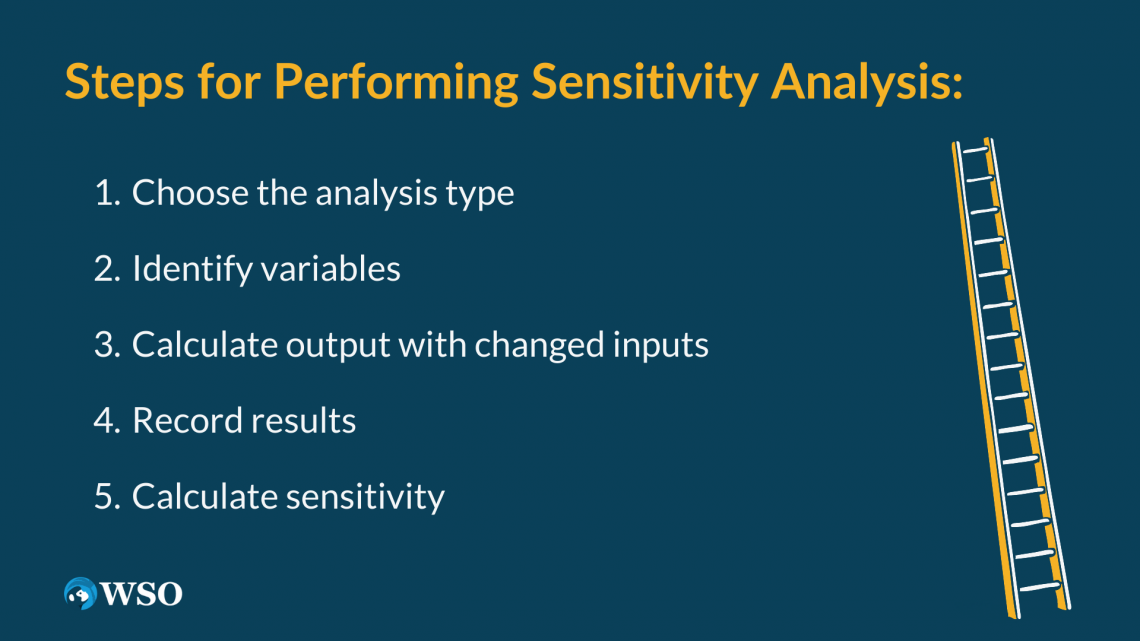 Steps for Performing Sensitivity Analysis:

1. Choose the analysis type

2. Identify variables

3. Calculate output with changed inputs

4. Record results

5. Calculate sensitivity

WSO